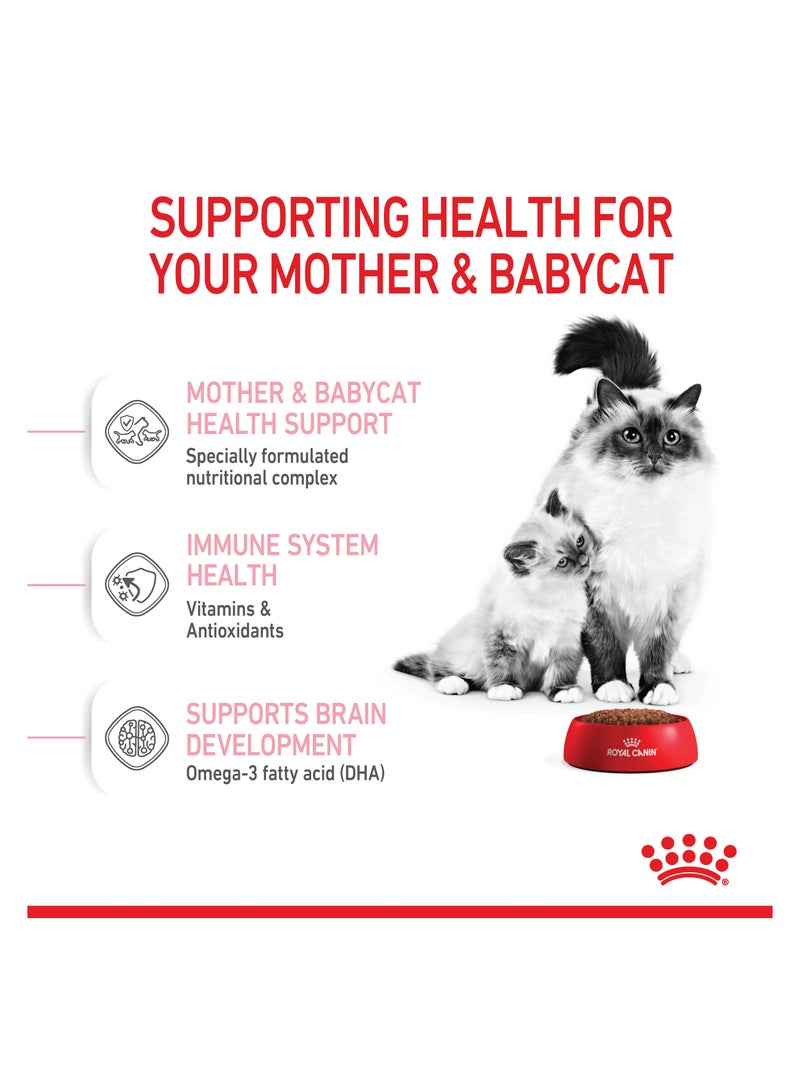 SUPPORTING HEALTH FOR YOUR MOTHER & BABYCAT

MOTHER & BABYCAT HEALTH SUPPORT
Specially formulated nutritional complex

IMMUNE SYSTEM HEALTH
Vitamins & Antioxidants

SUPPORTS BRAIN DEVELOPMENT
Omega-3 fatty acid (DHA)

ROYAL CANIN